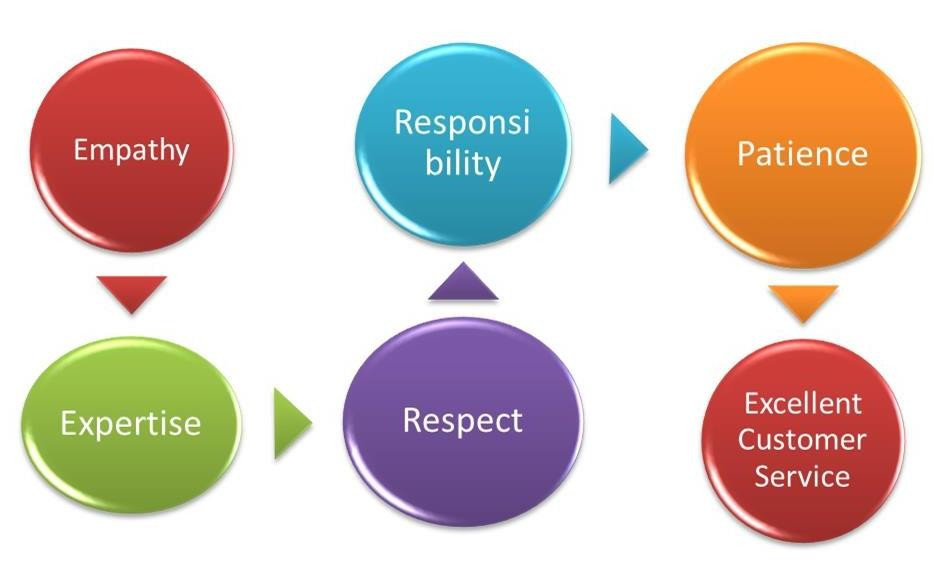 Empathy

Expertise

Respect

Responsi bility

Patience

Excellent Customer Service